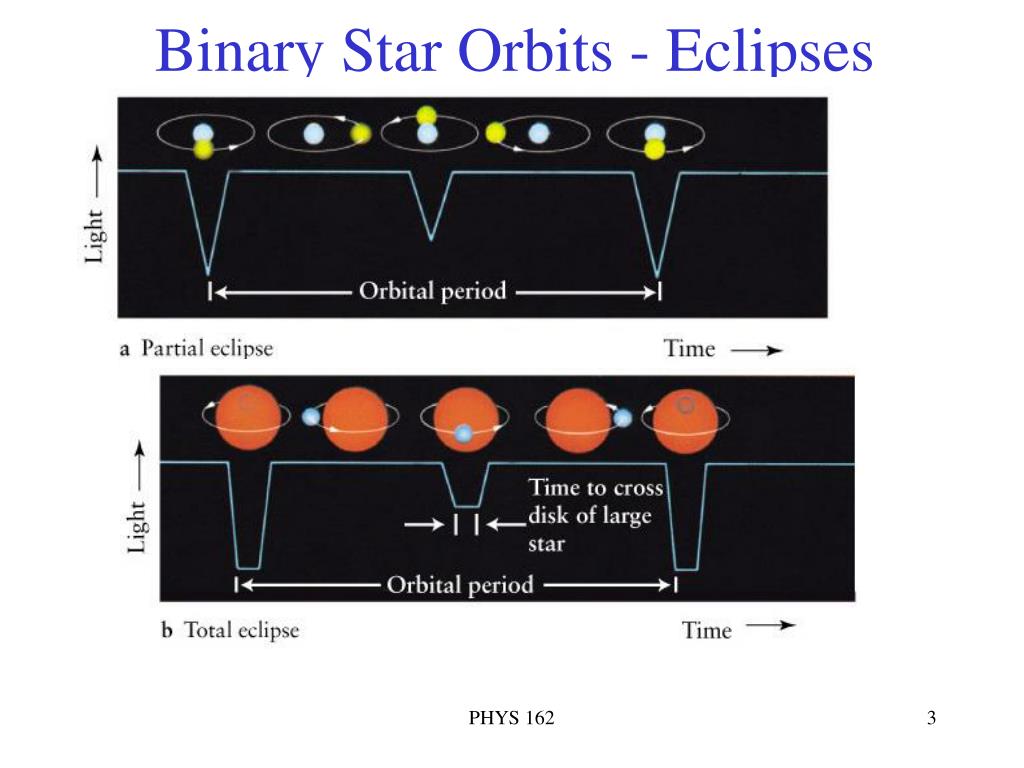 Binary Star Orbits - Eclipses

Light

Orbital period

a Partial eclipse

Time

Light

Time to cross disk of large star

Orbital period

b Total eclipse

Time

PHYS 162

3